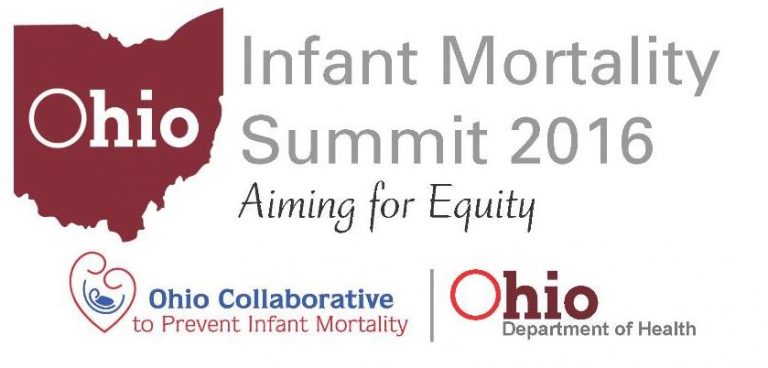 Ohio

Infant Mortality Summit 2016

Aiming for Equity

Ohio Collaborative to Prevent Infant Mortality

Ohio Department of Health